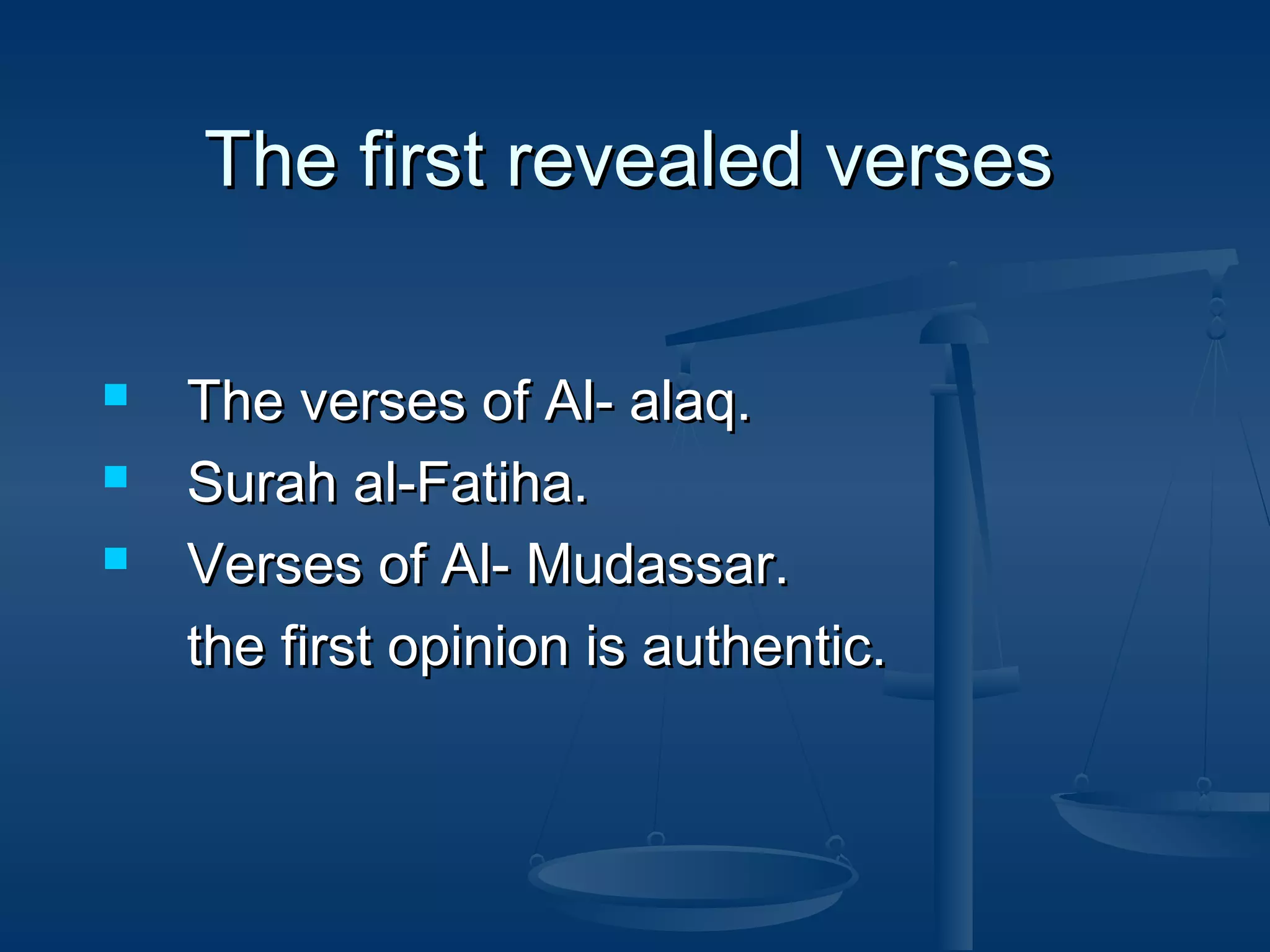 The first revealed verses

- The verses of Al- alaq.
- Surah al-Fatiha.
- Verses of Al- Mudassar.

the first opinion is authentic.